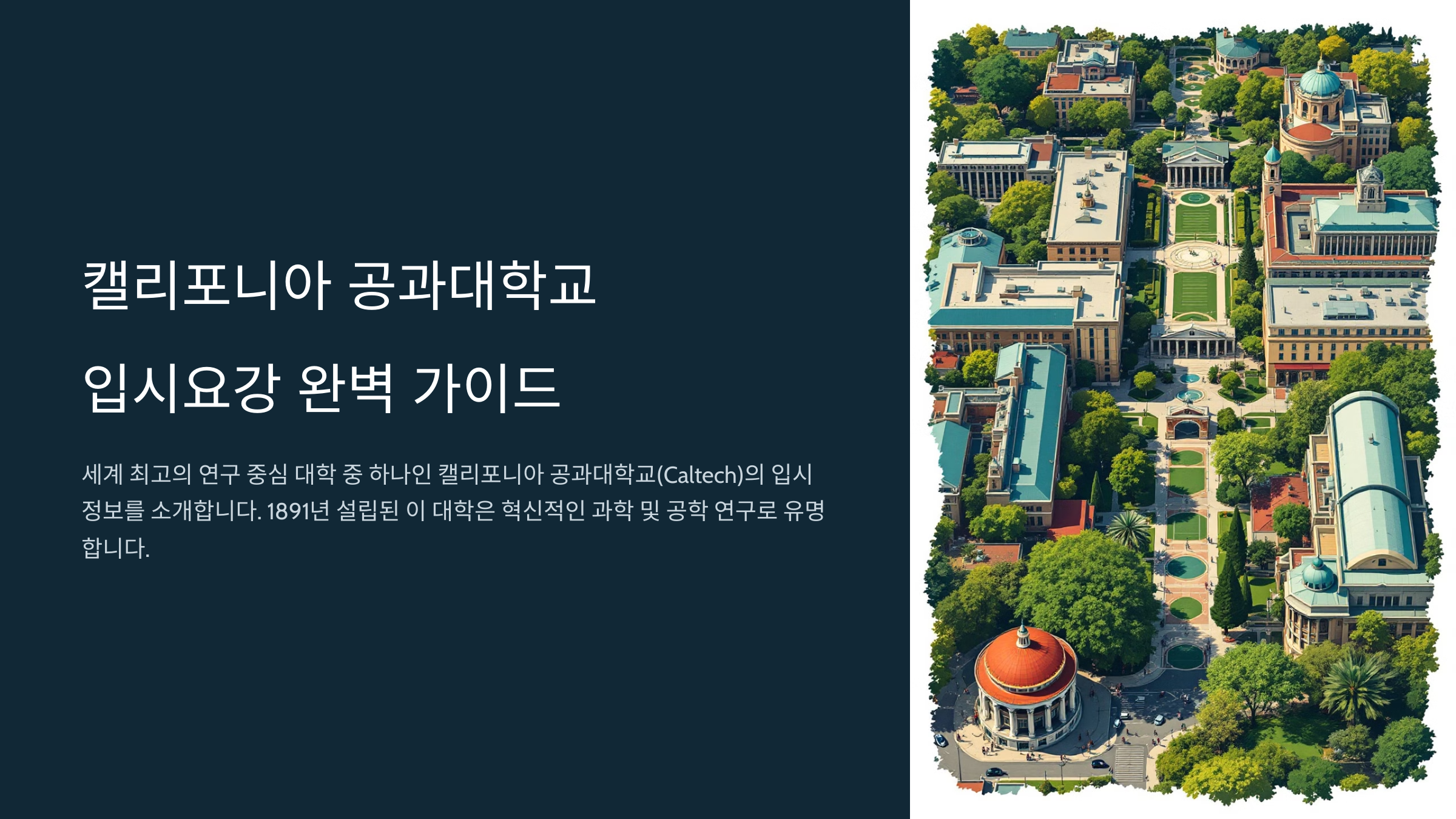 캘리포니아 공과대학교

입시요강 완벽 가이드

세계 최고의 연구 중심 대학 중 하나인 캘리포니아 공과대학교(Caltech)의 입시 정보를 소개합니다. 1891년 설립된 이 대학은 혁신적인 과학 및 공학 연구로 유명합니다.